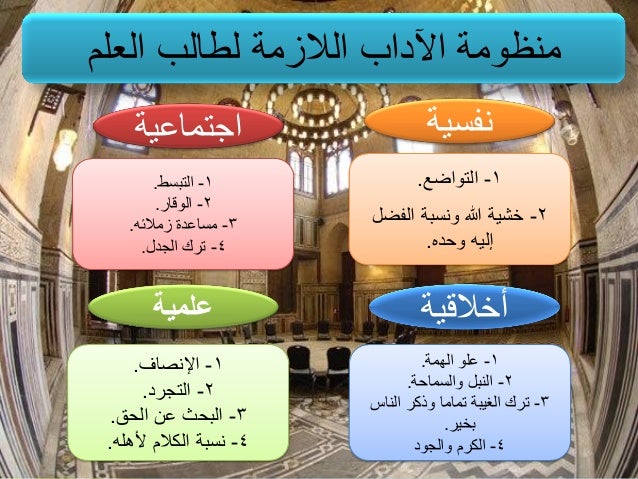 منظومة الآداب اللازمة لطالب العلم

نفسية

١- التواضع.
٢- خشية الله ونسبة الفضل إليه وحده.

اجتماعية

١- التبسط.
٢- الوقار.
٣- مساعدة زملائه.
٤- ترك الجدل.

أخلاقية

١- علو الهمة.
٢- النبل والسماحة.
٣- ترك الغيبة تماما وذكر الناس بخير.
٤- الكرم والجود

علمية

١- الإنصاف.
٢- التجرد.
٣- البحث عن الحق.
٤- نسبة الكلام لأهله.